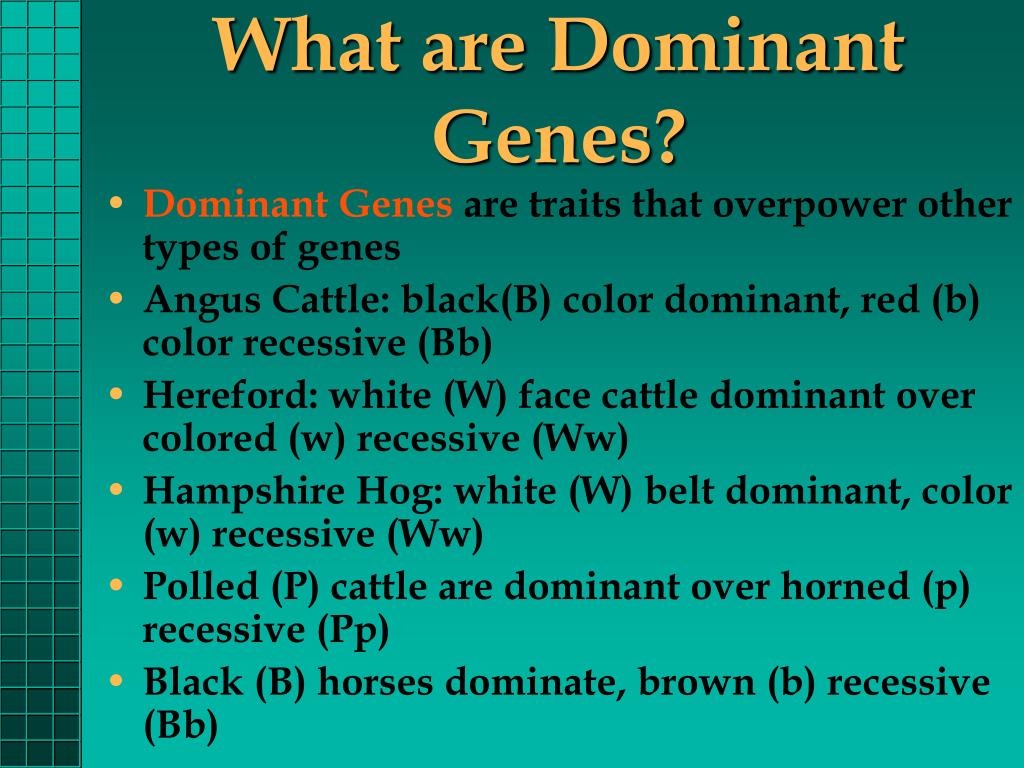 What are Dominant Genes?

• Dominant Genes are traits that overpower other types of genes
• Angus Cattle: black(B) color dominant, red (b) color recessive (Bb)
• Hereford: white (W) face cattle dominant over colored (w) recessive (Ww)
• Hampshire Hog: white (W) belt dominant, color (w) recessive (Ww)
• Polled (P) cattle are dominant over horned (p) recessive (Pp)
• Black (B) horses dominate, brown (b) recessive (Bb)